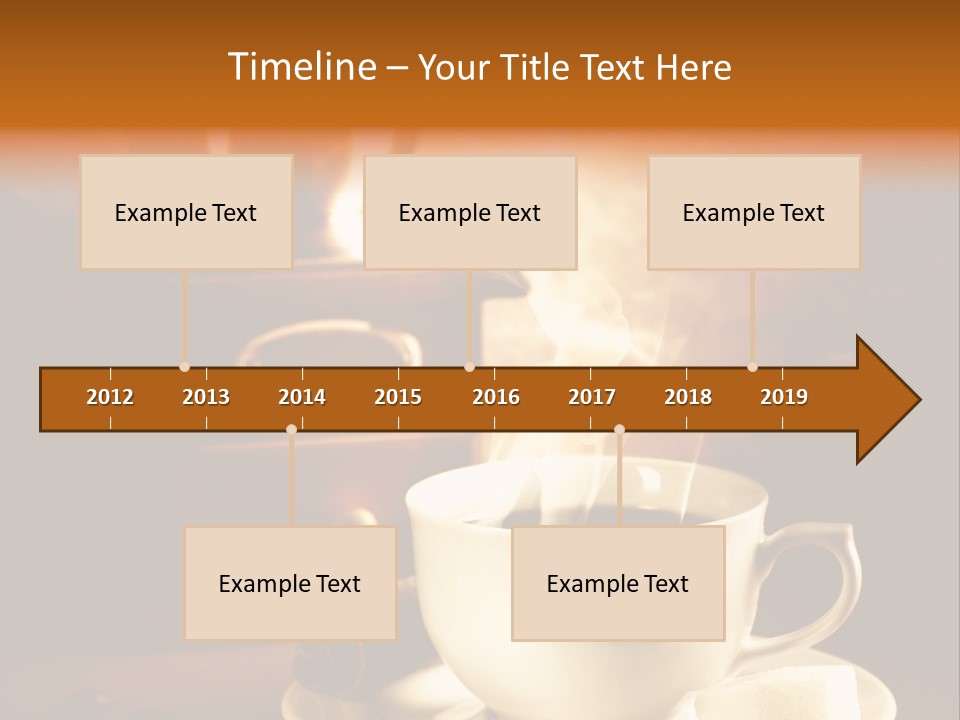 Timeline – Your Title Text Here

Example Text

Example Text

Example Text

2012 2013 2014 2015 2016 2017 2018 2019

Example Text

Example Text